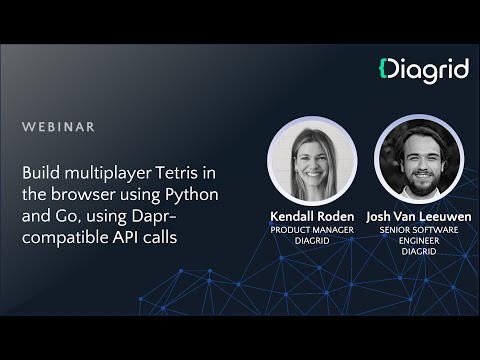 {Diagrid

WEBINAR

Build multiplayer Tetris in the browser using Python and Go, using Dapr-compatible API calls

Kendall Roden
PRODUCT MANAGER
DIAGRID

Josh Van Leeuwen
SENIOR SOFTWARE ENGINEER
DIAGRID